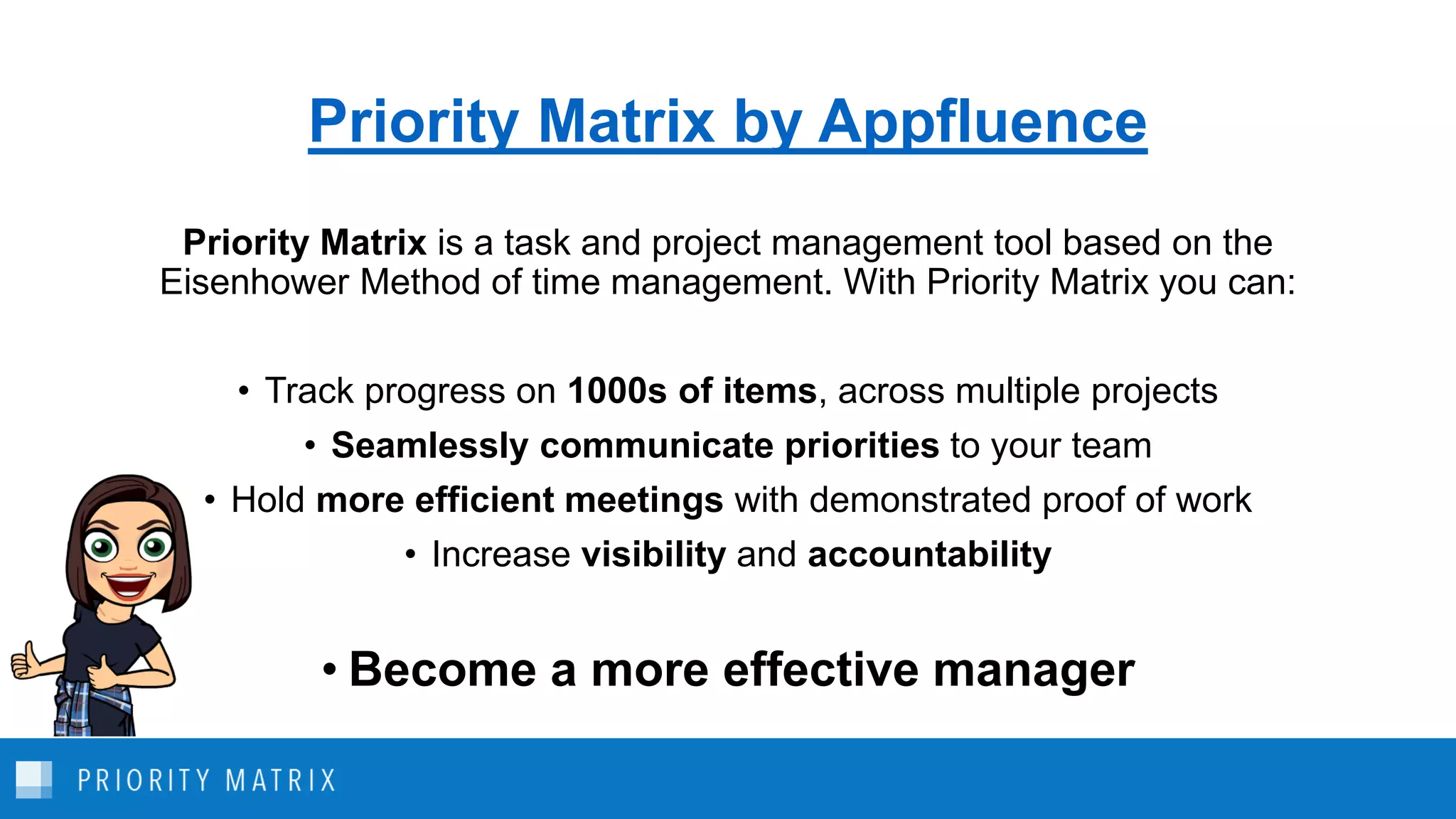 Priority Matrix by Appfluence

Priority Matrix is a task and project management tool based on the Eisenhower Method of time management. With Priority Matrix you can:

• Track progress on 1000s of items, across multiple projects
• Seamlessly communicate priorities to your team
• Hold more efficient meetings with demonstrated proof of work
• Increase visibility and accountability

• Become a more effective manager

PRIORITY MATRIX